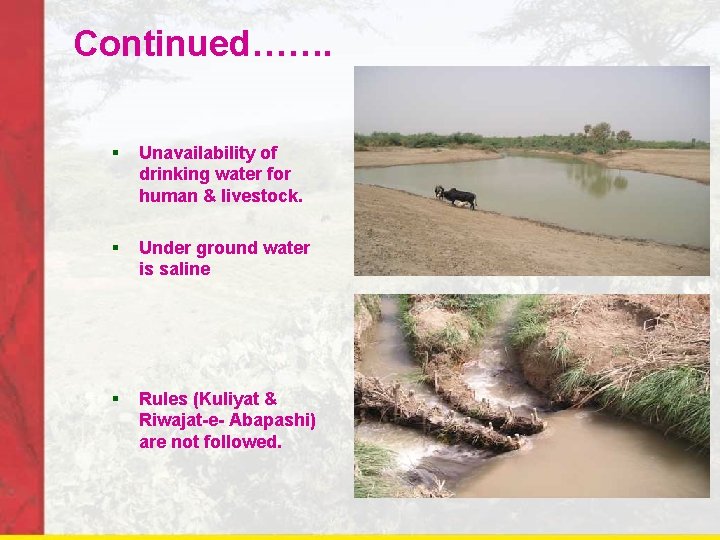 Continued…….

▪ Unavailability of drinking water for human & livestock.

▪ Under ground water is saline

▪ Rules (Kuliyat & Riwajat-e- Abapashi) are not followed.